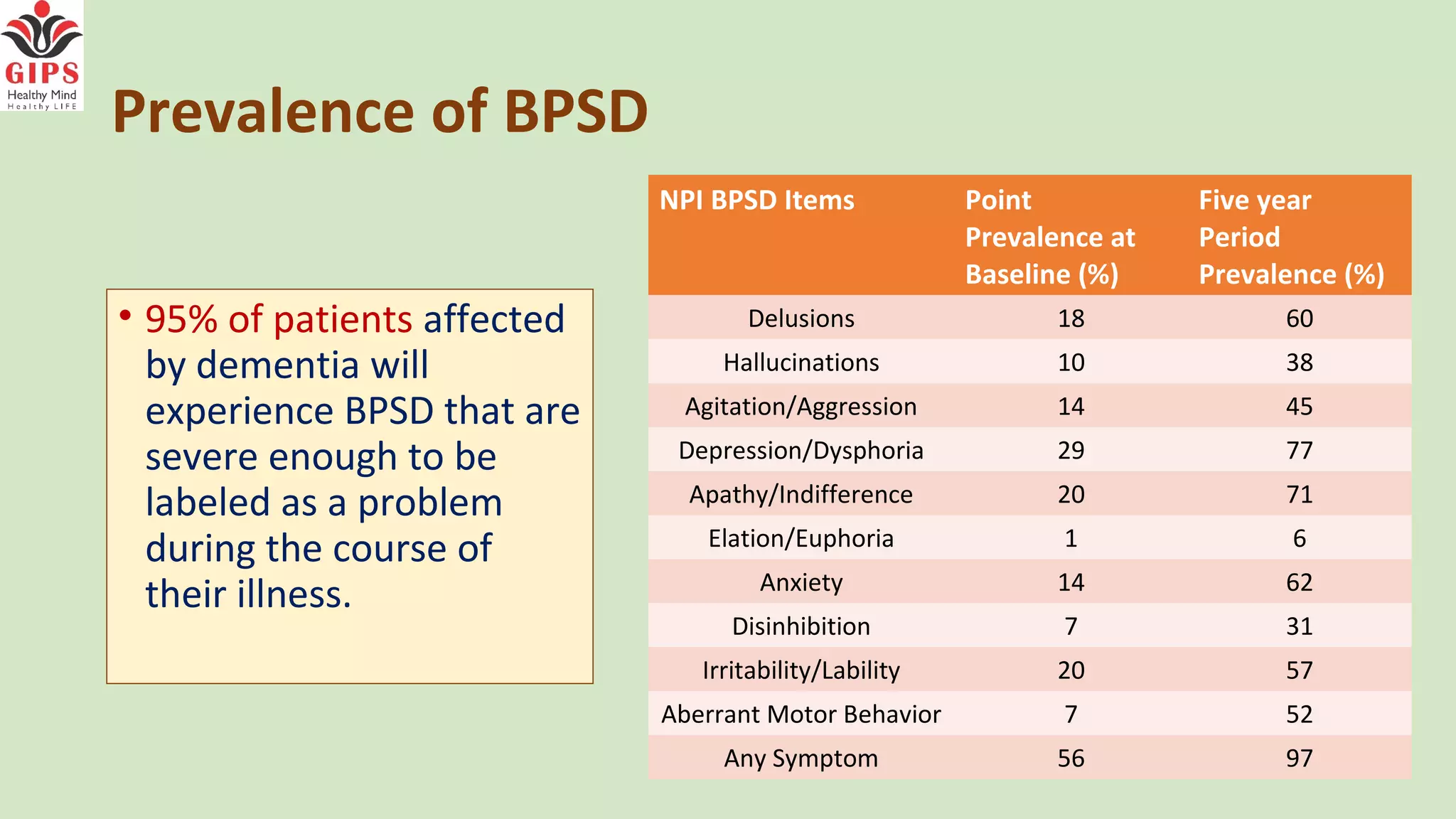 GIPS
Healthy Mind
Healthy LIFE

Prevalence of BPSD

• 95% of patients affected by dementia will experience BPSD that are severe enough to be labeled as a problem during the course of their illness.

| NPI BPSD Items | Point Prevalence at Baseline (%) | Five year Period Prevalence (%) |
|---|---|---|
| Delusions | 18 | 60 |
| Hallucinations | 10 | 38 |
| Agitation/Aggression | 14 | 45 |
| Depression/Dysphoria | 29 | 77 |
| Apathy/Indifference | 20 | 71 |
| Elation/Euphoria | 1 | 6 |
| Anxiety | 14 | 62 |
| Disinhibition | 7 | 31 |
| Irritability/Lability | 20 | 57 |
| Aberrant Motor Behavior | 7 | 52 |
| Any Symptom | 56 | 97 |